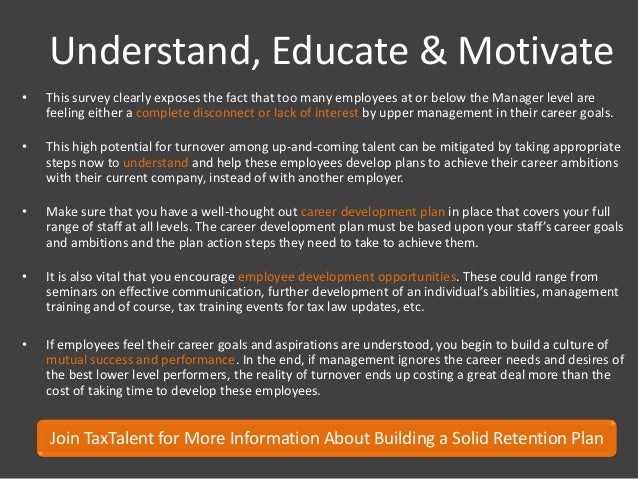 Understand, Educate & Motivate

• This survey clearly exposes the fact that too many employees at or below the Manager level are feeling either a complete disconnect or lack of interest by upper management in their career goals.

• This high potential for turnover among up-and-coming talent can be mitigated by taking appropriate steps now to understand and help these employees develop plans to achieve their career ambitions with their current company, instead of with another employer.

• Make sure that you have a well-thought out career development plan in place that covers your full range of staff at all levels. The career development plan must be based upon your staff's career goals and ambitions and the plan action steps they need to take to achieve them.

• It is also vital that you encourage employee development opportunities. These could range from seminars on effective communication, further development of an individual's abilities, management training and of course, tax training events for tax law updates, etc.

• If employees feel their career goals and aspirations are understood, you begin to build a culture of mutual success and performance. In the end, if management ignores the career needs and desires of the best lower level performers, the reality of turnover ends up costing a great deal more than the cost of taking time to develop these employees.

Join TaxTalent for More Information About Building a Solid Retention Plan